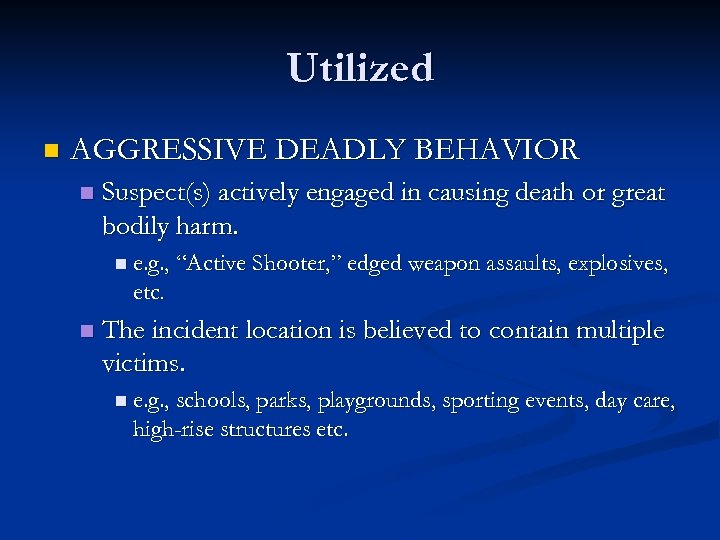 Utilized

AGGRESSIVE DEADLY BEHAVIOR

Suspect(s) actively engaged in causing death or great bodily harm.

e.g., “Active Shooter,” edged weapon assaults, explosives, etc.

The incident location is believed to contain multiple victims.

e.g., schools, parks, playgrounds, sporting events, day care, high-rise structures etc.